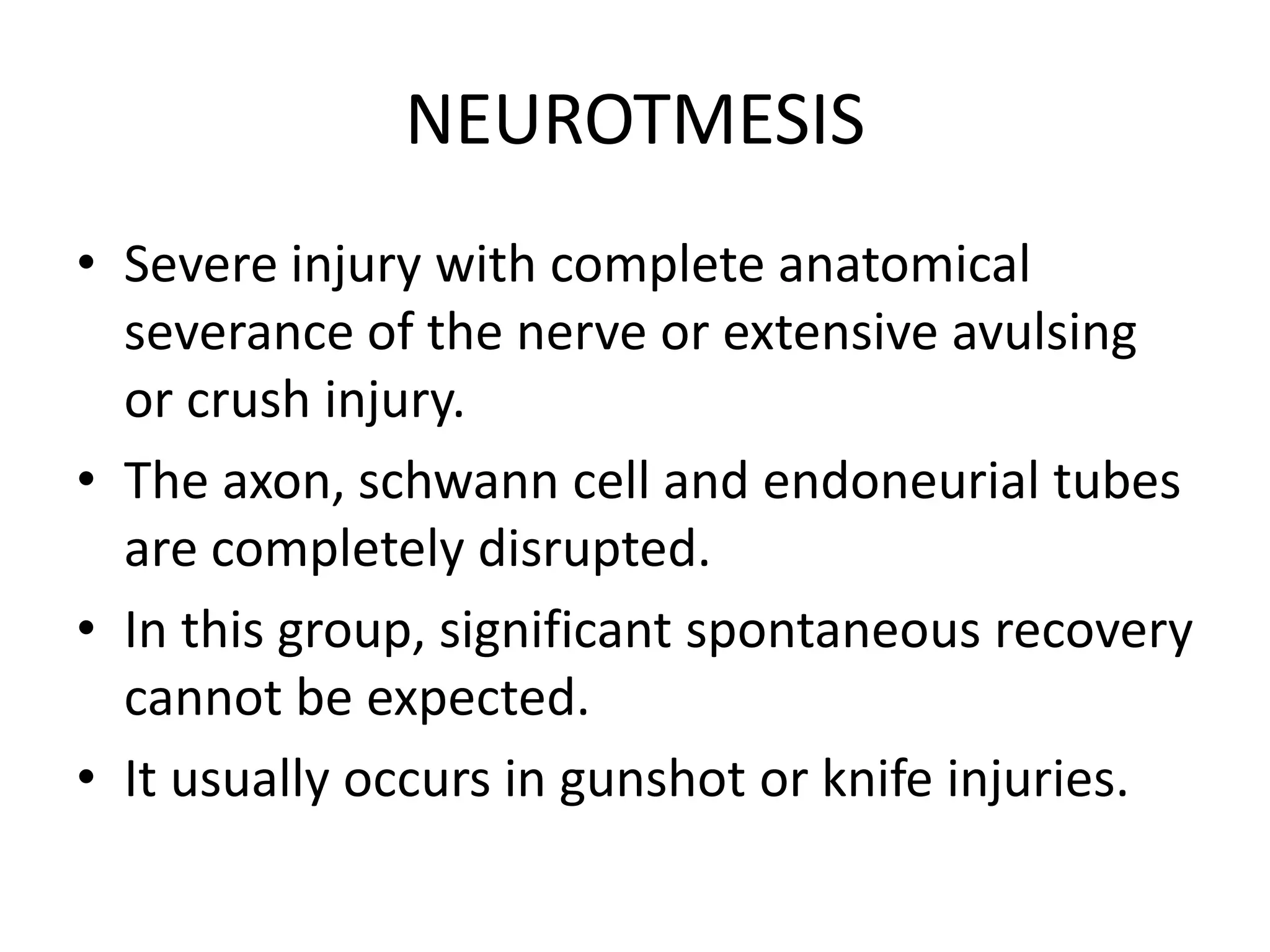 NEUROTMESIS

• Severe injury with complete anatomical severance of the nerve or extensive avulsing or crush injury.
• The axon, schwann cell and endoneurial tubes are completely disrupted.
• In this group, significant spontaneous recovery cannot be expected.
• It usually occurs in gunshot or knife injuries.